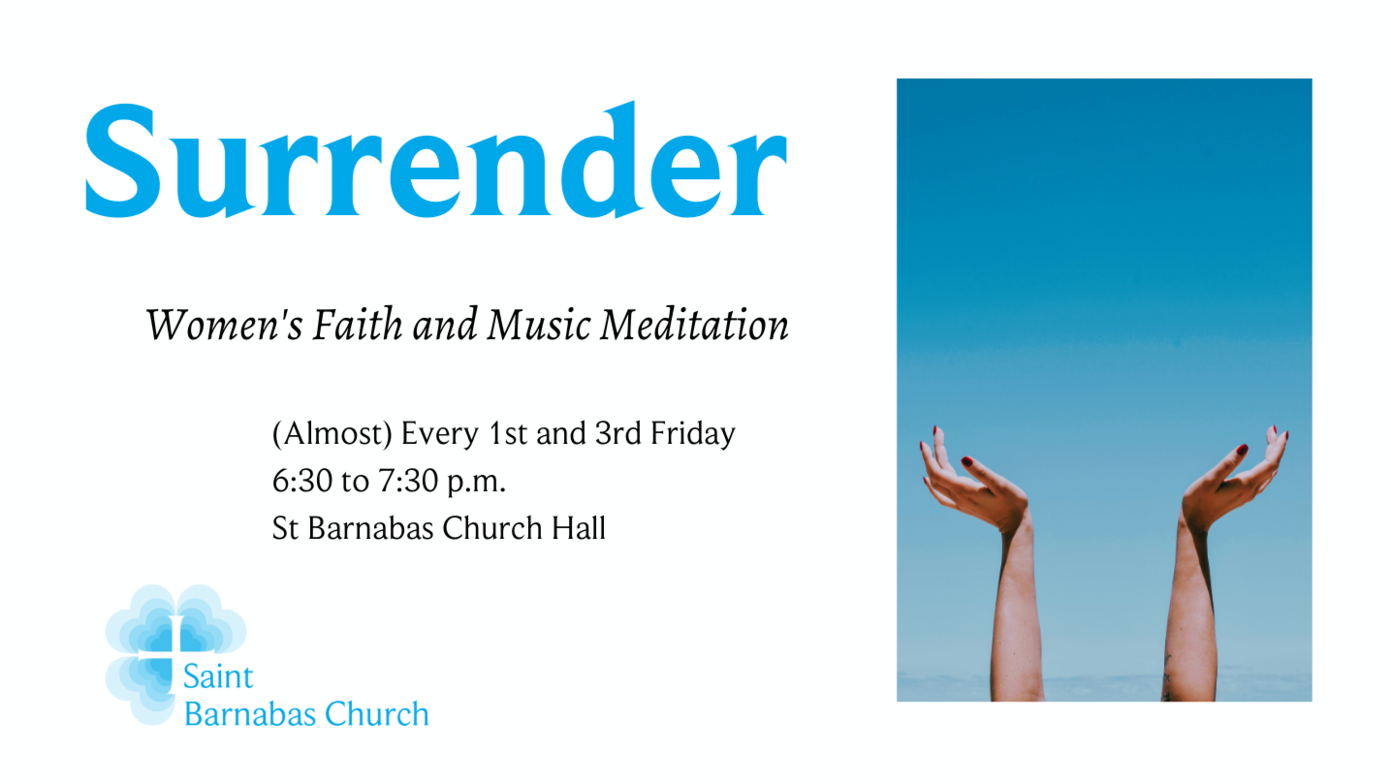 Surrender

Women's Faith and Music Meditation

(Almost) Every 1st and 3rd Friday
6:30 to 7:30 p.m.
St Barnabas Church Hall

Saint
Barnabas Church